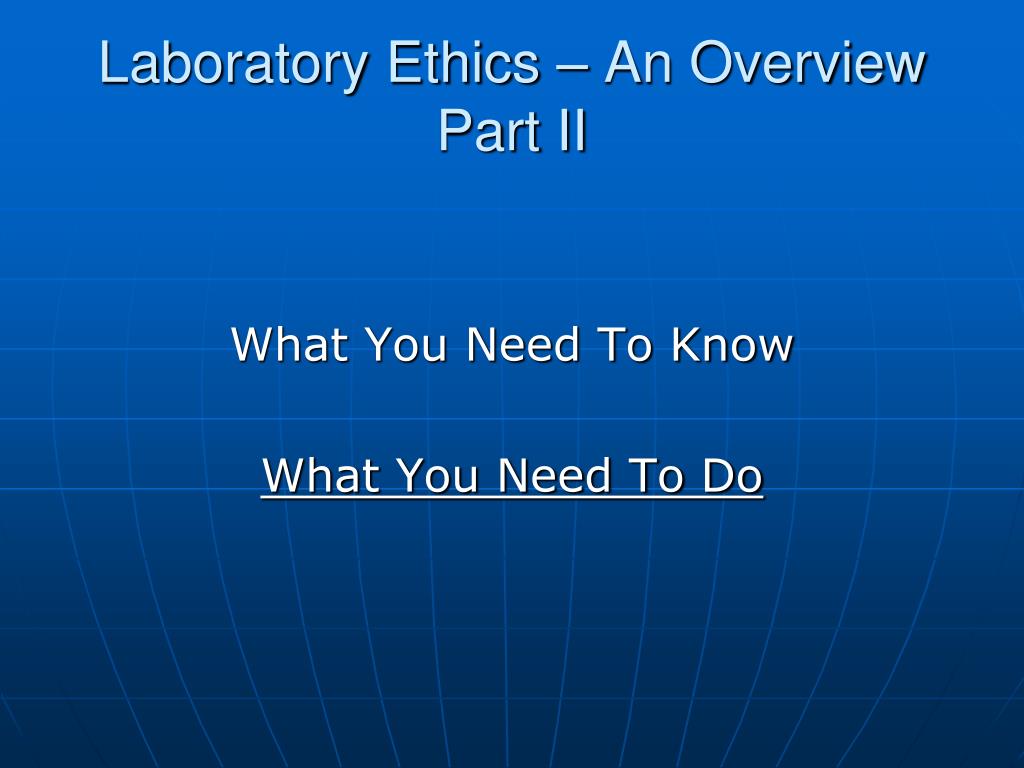 Laboratory Ethics – An Overview
Part II

What You Need To Know

What You Need To Do